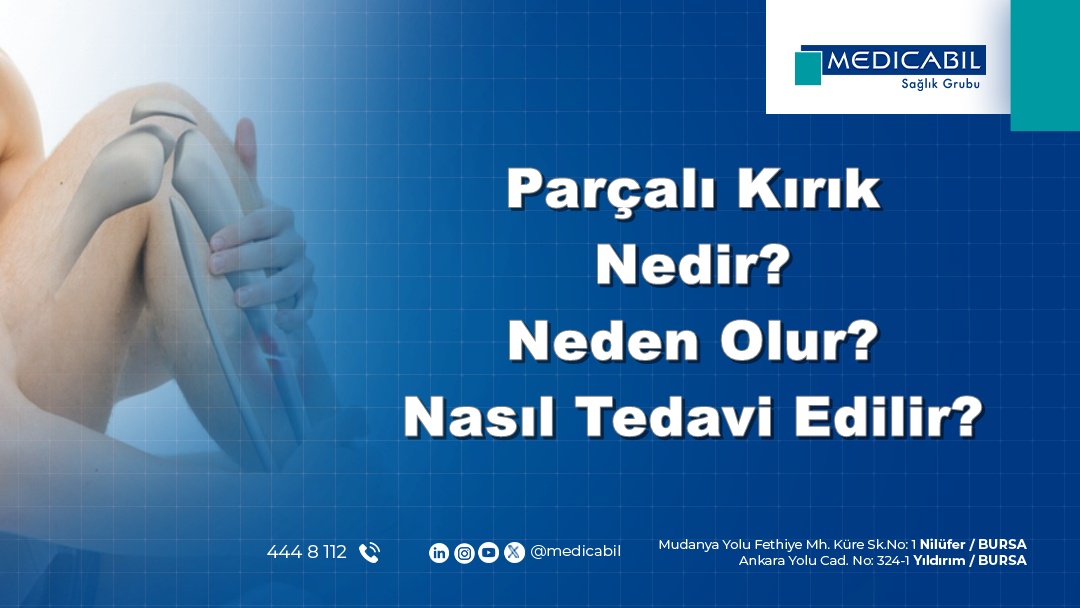 MEDICABIL
Sağlık Grubu

Parçalı Kırık Nedir? Neden Olur? Nasıl Tedavi Edilir?

444 8 112

@medicabil

Mudanya Yolu Fethiye Mh. Küre Sk.No: 1 Nilüfer / BURSA
Ankara Yolu Cad. No: 324-1 Yıldırım / BURSA